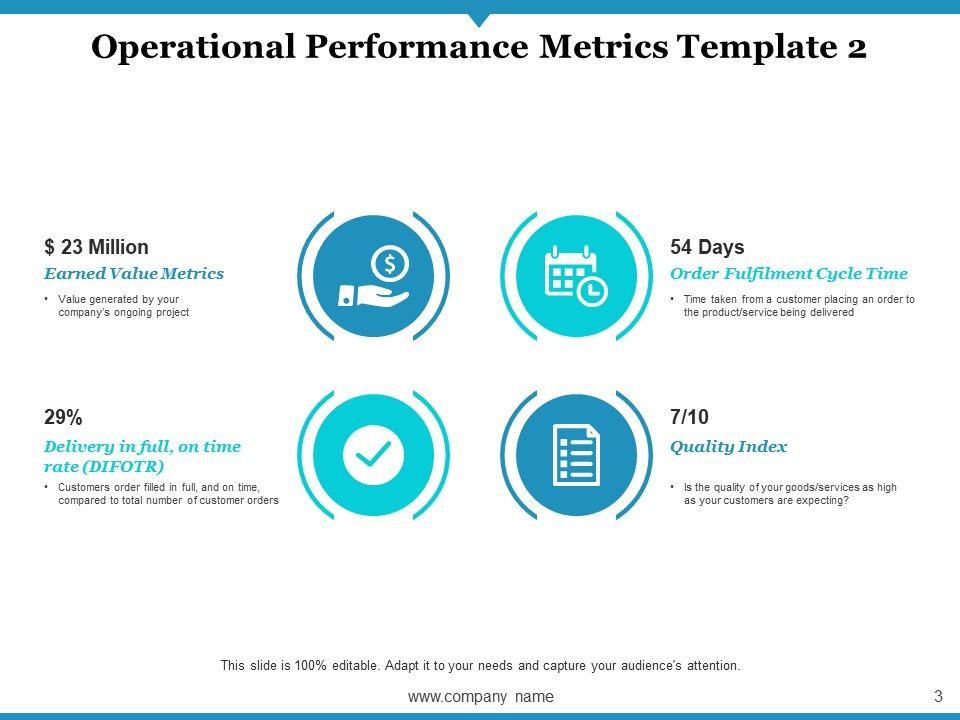 Operational Performance Metrics Template 2

$ 23 Million
Earned Value Metrics
• Value generated by your company's ongoing project

54 Days
Order Fulfilment Cycle Time
• Time taken from a customer placing an order to the product/service being delivered

29%
Delivery in full, on time rate (DIFOTR)
• Customers order filled in full, and on time, compared to total number of customer orders

7/10
Quality Index
• Is the quality of your goods/services as high as your customers are expecting?

This slide is 100% editable. Adapt it to your needs and capture your audience's attention.

www.company name

3